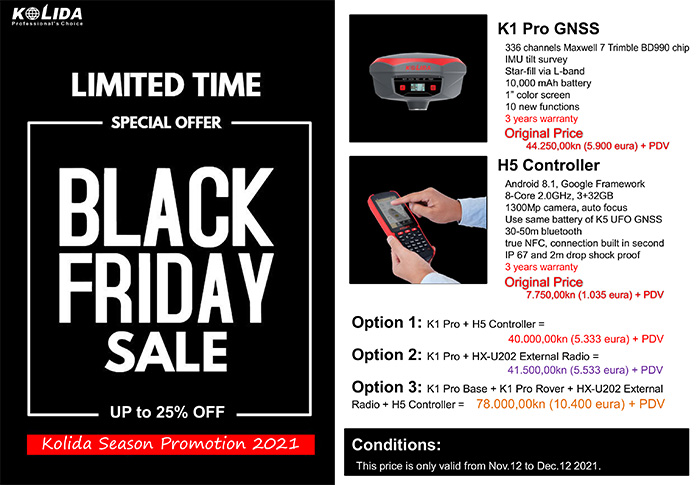 KOLIDA
Professional's Choice

LIMITED TIME

SPECIAL OFFER

BLACK FRIDAY SALE

UP to 25% OFF

Kolida Season Promotion 2021

KOLIDA

K1 Pro GNSS

336 channels Maxwell 7 Trimble BD990 chip
IMU tilt survey
Star-fill via L-band
10,000 mAh battery
1" color screen
10 new functions
3 years warranty

Original Price
44.250,00kn (5.900 eura) + PDV

H5 Controller

Android 8.1, Google Framework
8-Core 2.0GHz, 3+32GB
1300Mp camera, auto focus
Use same battery of K5 UFO GNSS
30-50m bluetooth
true NFC, connection built in second
IP 67 and 2m drop shock proof
3 years warranty

Original Price
7.750,00kn (1.035 eura) + PDV

Option 1: K1 Pro + H5 Controller =
40.000,00kn (5.333 eura) + PDV

Option 2: K1 Pro + HX-U202 External Radio =
41.500,00kn (5.533 eura) + PDV

Option 3: K1 Pro Base + K1 Pro Rover + HX-U202 External Radio + H5 Controller = 78.000,00kn (10.400 eura) + PDV

Conditions:

This price is only valid from Nov.12 to Dec.12 2021.